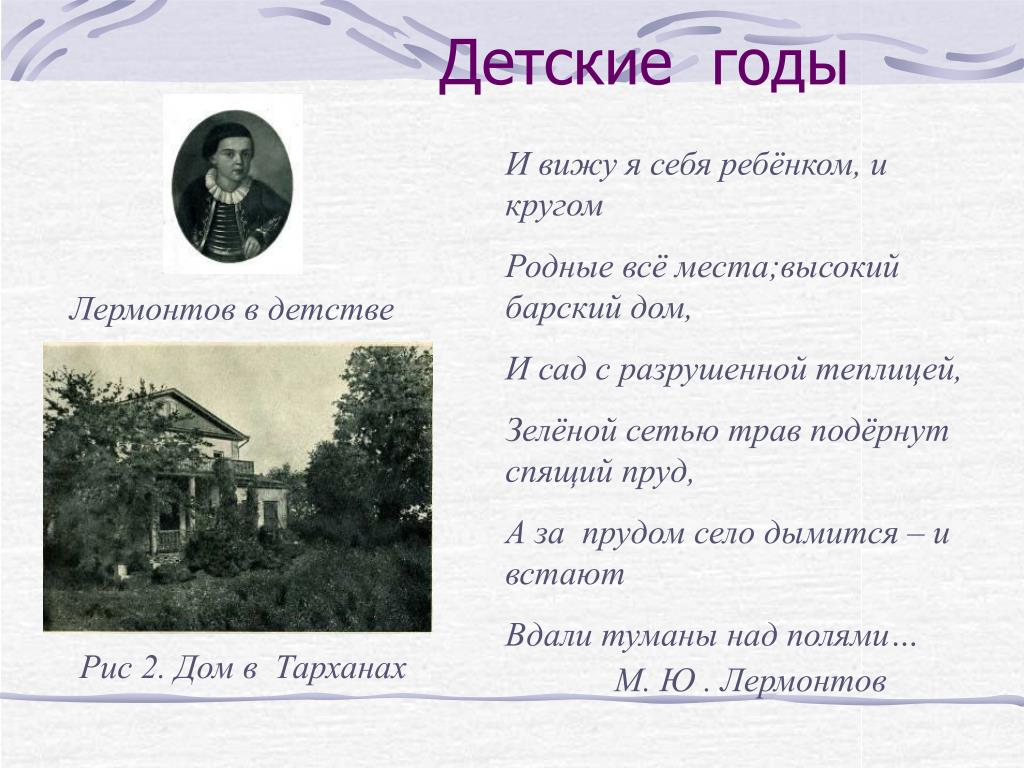 Детские годы

Лермонтов в детстве

Рис 2. Дом в Тарханах

И вижу я себя ребёнком, и кругом

Родные всё места;высокий барский дом,

И сад с разрушенной теплицей,

Зелёной сетью трав подёрнут спящий пруд,

А за прудом село дымится – и встают

Вдали туманы над полями…

М. Ю . Лермонтов